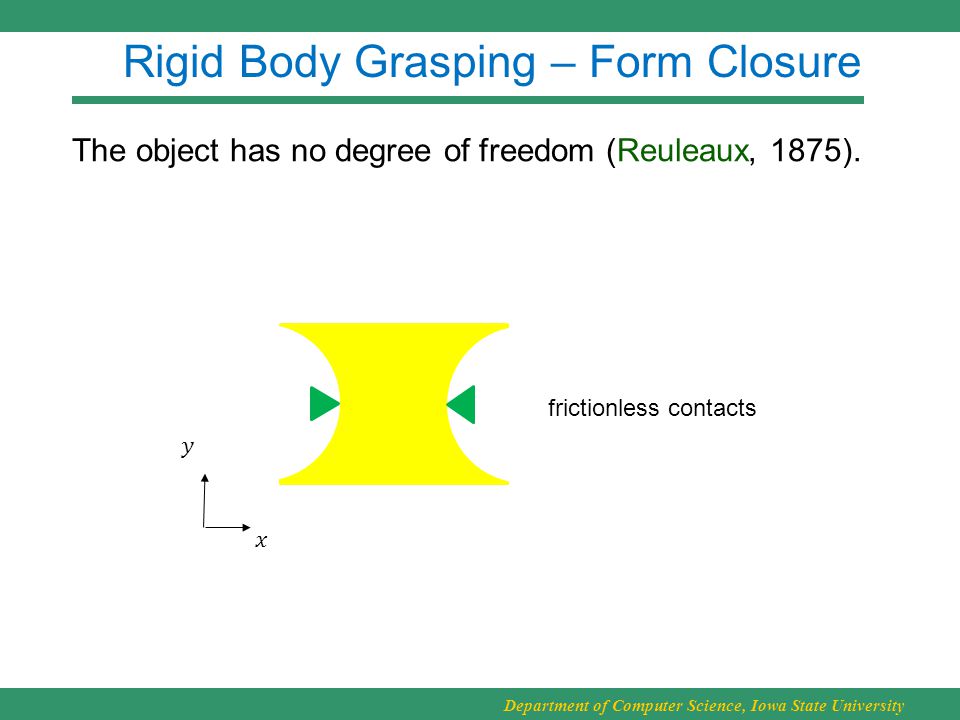 Rigid Body Grasping – Form Closure

The object has no degree of freedom (Reuleaux, 1875).

frictionless contacts

$y$

$x$

Department of Computer Science, Iowa State University